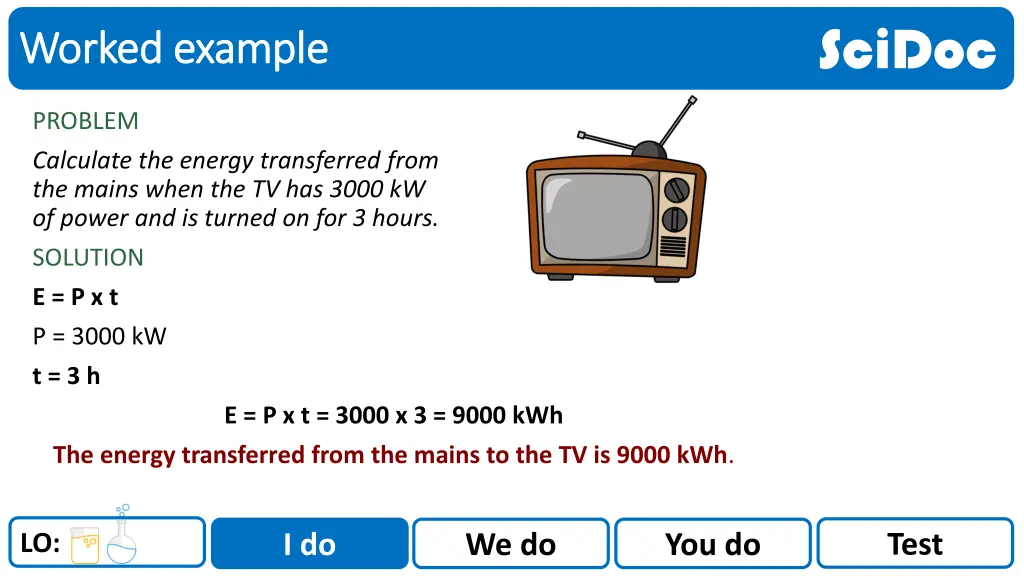 Worked example

SciDoc

PROBLEM

Calculate the energy transferred from the mains when the TV has 3000 kW of power and is turned on for 3 hours.

SOLUTION

E = P x t

P = 3000 kW

t = 3 h

E = P x t = 3000 x 3 = 9000 kWh

The energy transferred from the mains to the TV is 9000 kWh.

LO:

I do

We do

You do

Test